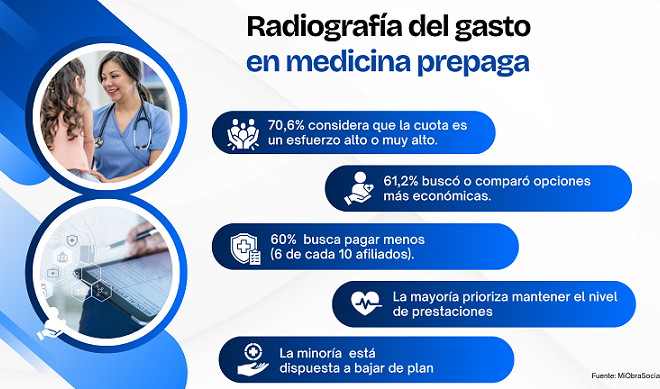 Radiografía del gasto
en medicina prepaga

70,6% considera que la cuota es un esfuerzo alto o muy alto.

61,2% buscó o comparó opciones más económicas.

60% busca pagar menos (6 de cada 10 afiliados).

La mayoría prioriza mantener el nivel de prestaciones

La minoría está dispuesta a bajar de plan

Fuente: MiObraSocia